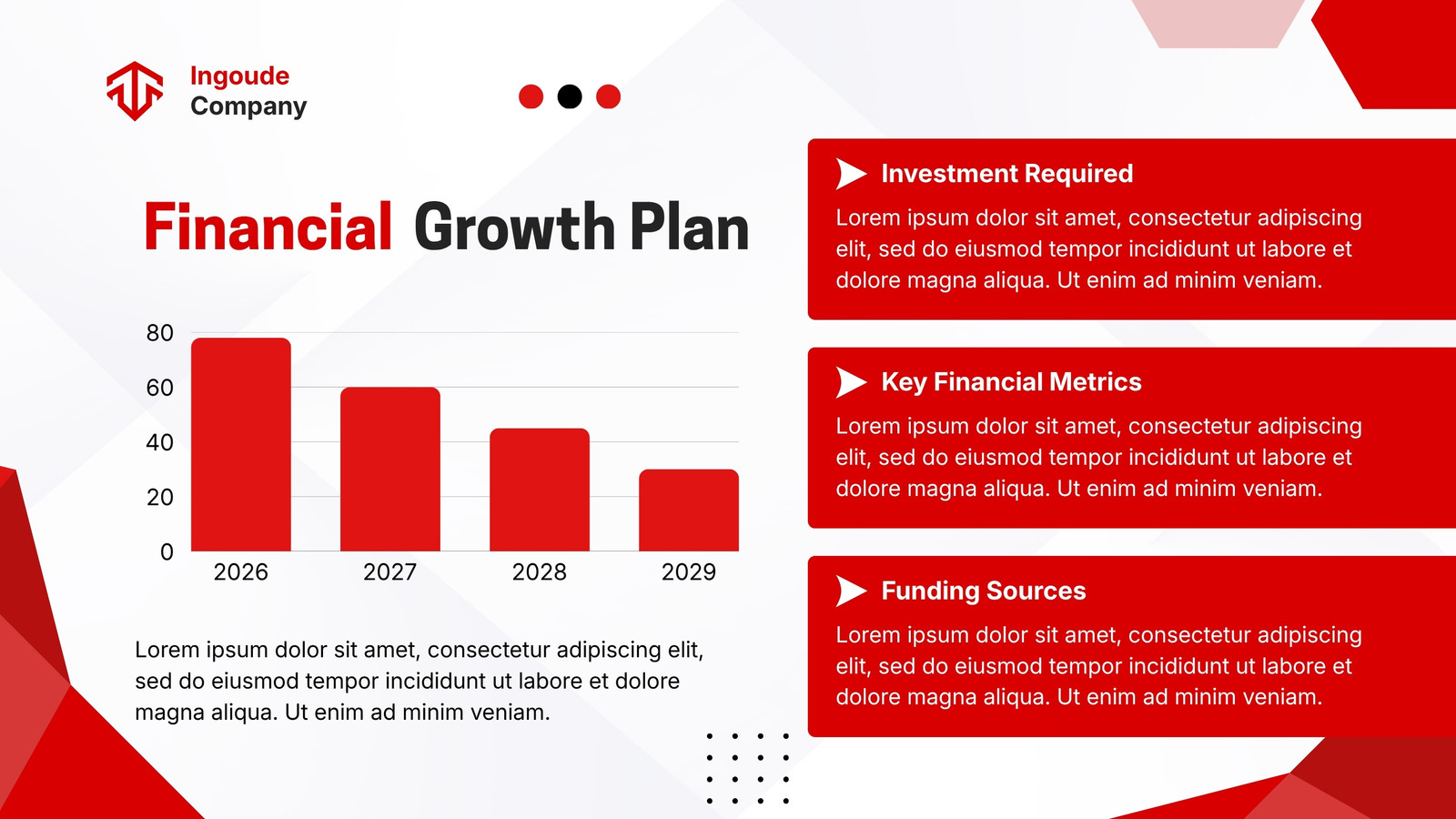 Ingoude
Company

Financial Growth Plan

80
60
40
20
0
2026
2027
2028
2029

Lorem ipsum dolor sit amet, consectetur adipiscing elit, sed do eiusmod tempor incididunt ut labore et dolore magna aliqua. Ut enim ad minim veniam.

Investment Required

Lorem ipsum dolor sit amet, consectetur adipiscing elit, sed do eiusmod tempor incididunt ut labore et dolore magna aliqua. Ut enim ad minim veniam.

Key Financial Metrics

Lorem ipsum dolor sit amet, consectetur adipiscing elit, sed do eiusmod tempor incididunt ut labore et dolore magna aliqua. Ut enim ad minim veniam.

Funding Sources

Lorem ipsum dolor sit amet, consectetur adipiscing elit, sed do eiusmod tempor incididunt ut labore et dolore magna aliqua. Ut enim ad minim veniam.